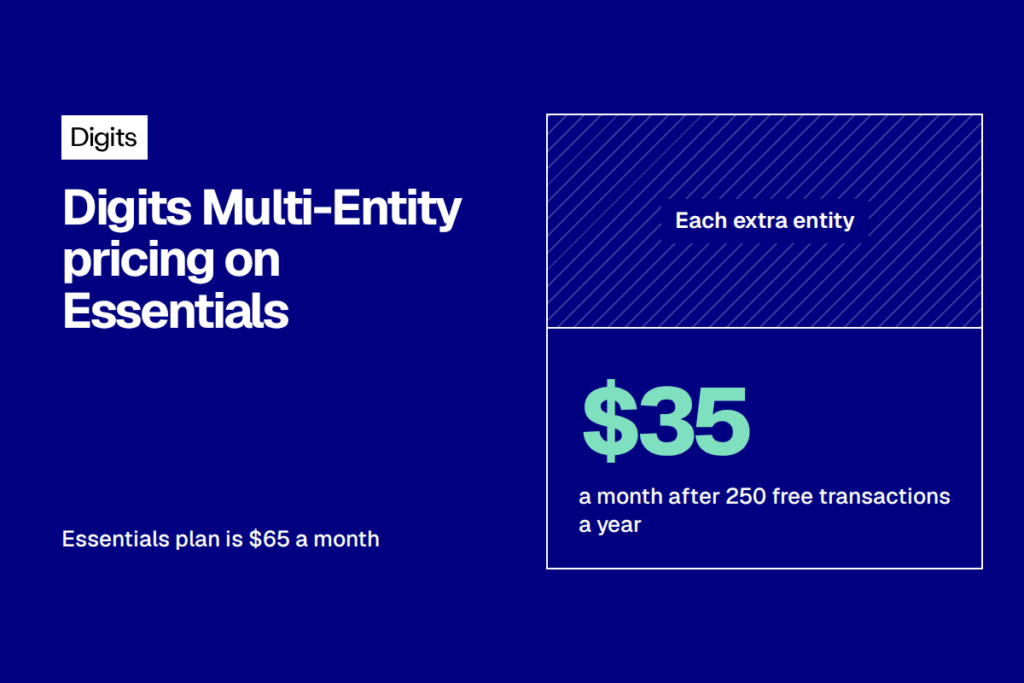 Digits

Digits Multi-Entity pricing on Essentials

Essentials plan is $65 a month

Each extra entity

$35

a month after 250 free transactions a year